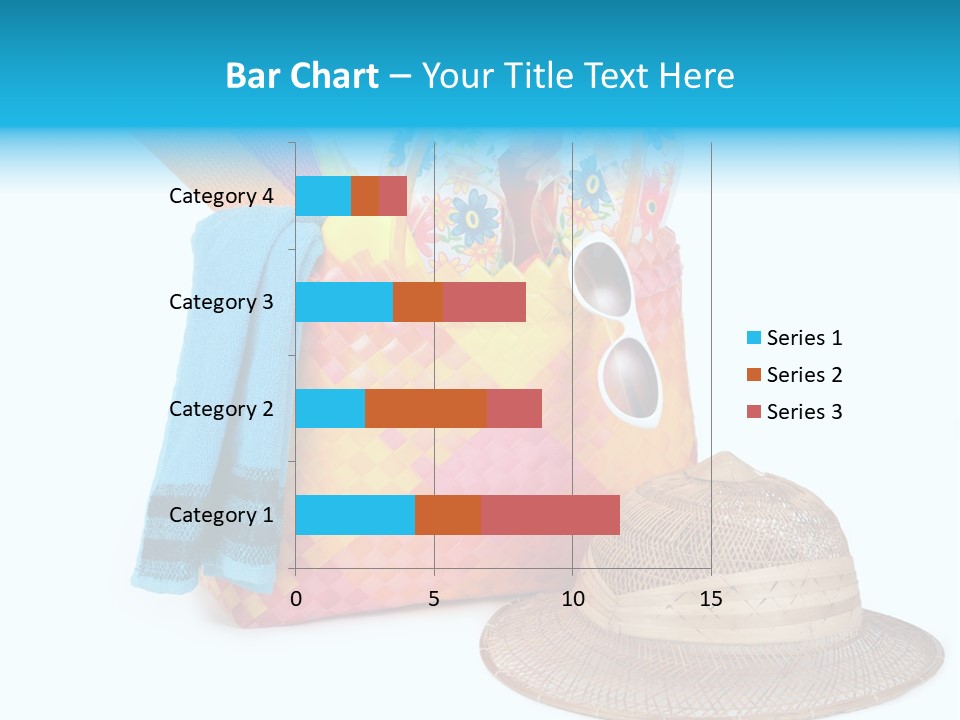 Bar Chart – Your Title Text Here

Category 4
Category 3
Category 2
Category 1

0
5
10
15

Series 1
Series 2
Series 3